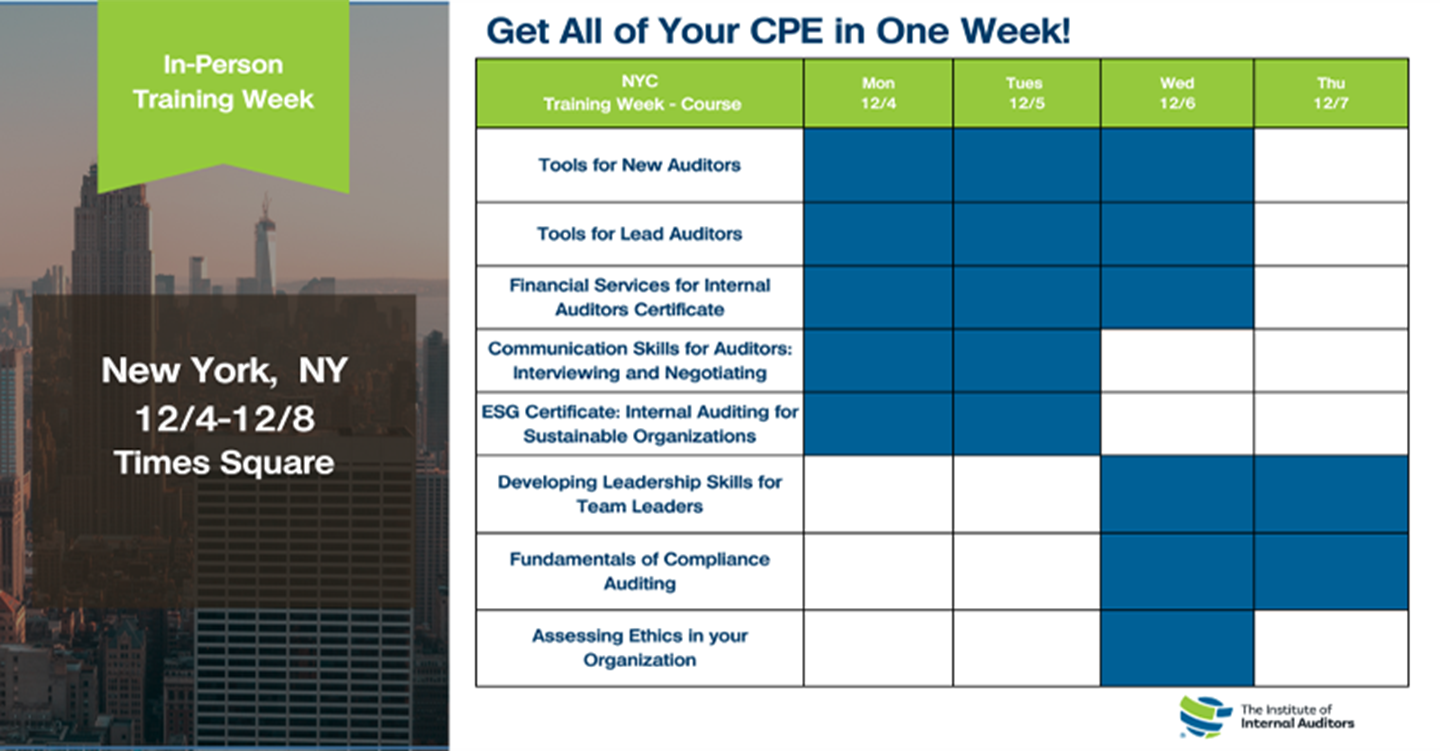 In-Person Training Week

New York, NY
12/4-12/8
Times Square

Get All of Your CPE in One Week!

| NYC Training Week - Course | Mon 12/4 | Tues 12/5 | Wed 12/6 | Thu 12/7 |
|---|---|---|---|---|
| Tools for New Auditors | | | | |
| Tools for Lead Auditors | | | | |
| Financial Services for Internal Auditors Certificate | | | | |
| Communication Skills for Auditors: Interviewing and Negotiating | | | | |
| ESG Certificate: Internal Auditing for Sustainable Organizations | | | | |
| Developing Leadership Skills for Team Leaders | | | | |
| Fundamentals of Compliance Auditing | | | | |
| Assessing Ethics in your Organization | | | | |

The Institute of Internal Auditors